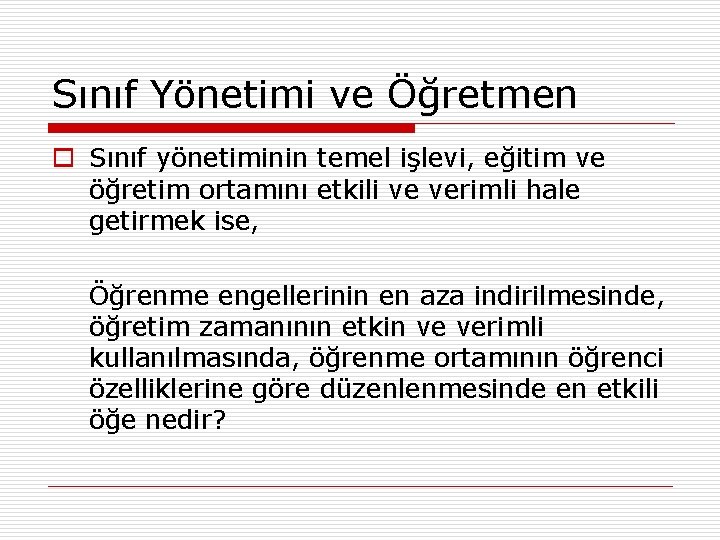 Sınıf Yönetimi ve Öğretmen

Sınıf yönetiminin temel işlevi, eğitim ve öğretim ortamını etkili ve verimli hale getirmek ise,

Öğrenme engellerinin en aza indirilmesinde, öğretim zamanının etkin ve verimli kullanılmasında, öğrenme ortamının öğrenci özelliklerine göre düzenlenmesinde en etkili öğe nedir?